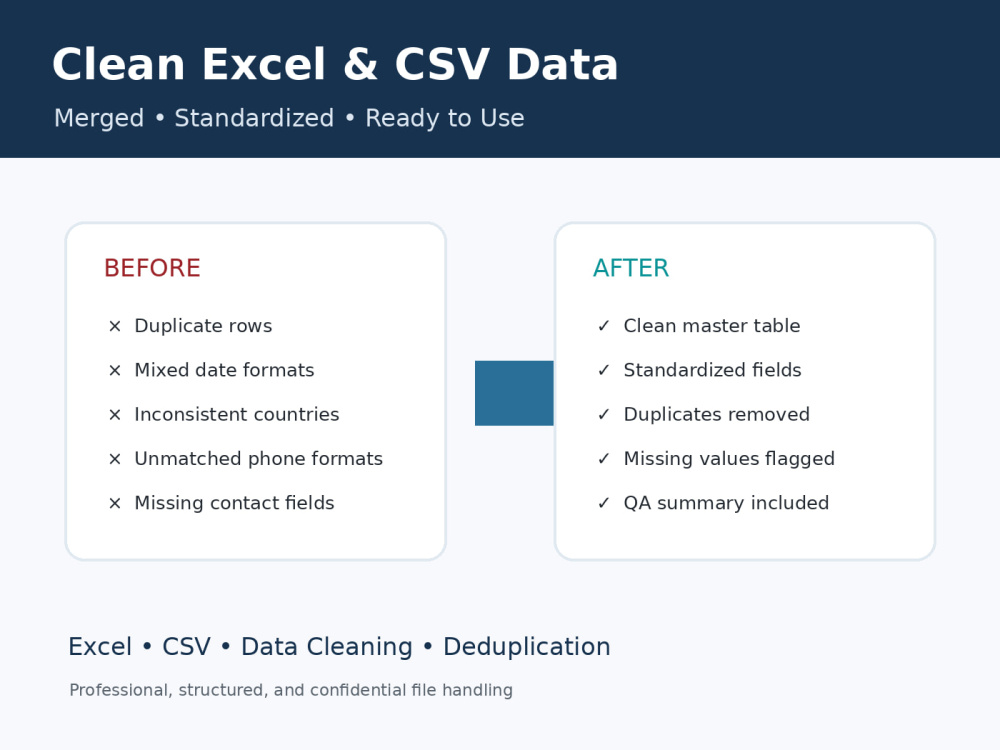 Clean Excel & CSV Data

Merged • Standardized • Ready to Use

BEFORE

× Duplicate rows
× Mixed date formats
× Inconsistent countries
× Unmatched phone formats
× Missing contact fields

AFTER

✓ Clean master table
✓ Standardized fields
✓ Duplicates removed
✓ Missing values flagged
✓ QA summary included

Excel • CSV • Data Cleaning • Deduplication

Professional, structured, and confidential file handling